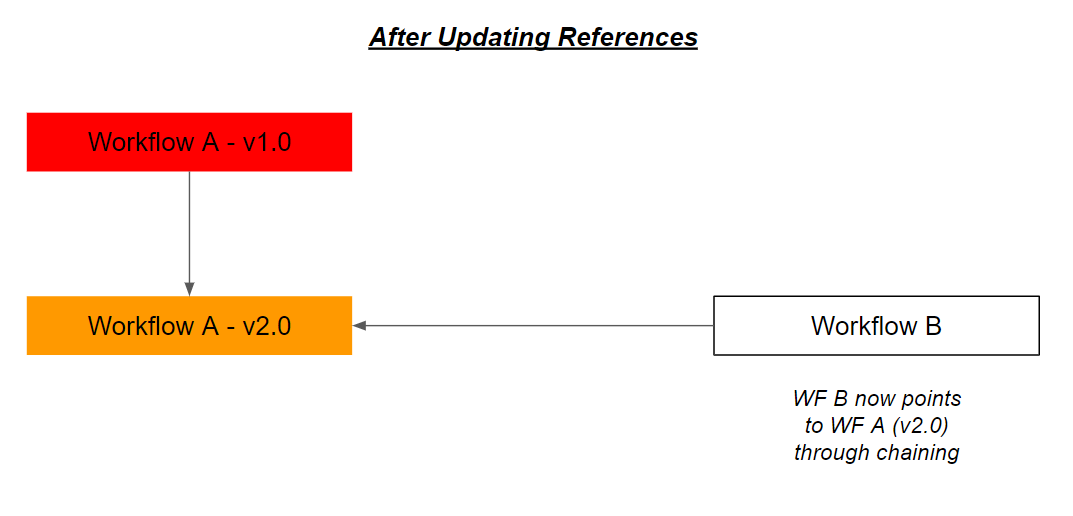 After Updating References

Workflow A - v1.0

Workflow A - v2.0

Workflow B

WF B now points to WF A (v2.0) through chaining